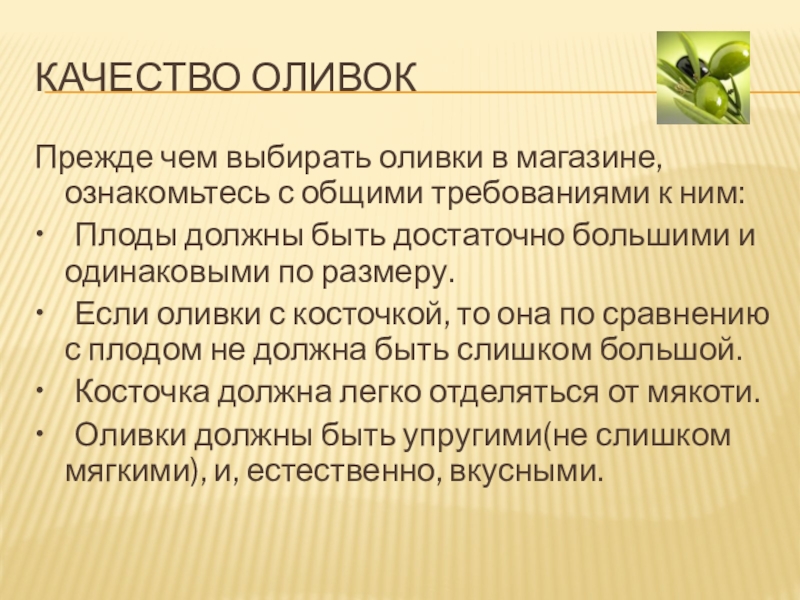 КАЧЕСТВО ОЛИВОК

Прежде чем выбирать оливки в магазине, ознакомьтесь с общими требованиями к ним:

• Плоды должны быть достаточно большими и одинаковыми по размеру.
• Если оливки с косточкой, то она по сравнению с плодом не должна быть слишком большой.
• Косточка должна легко отделяться от мякоти.
• Оливки должны быть упругими(не слишком мягкими), и, естественно, вкусными.